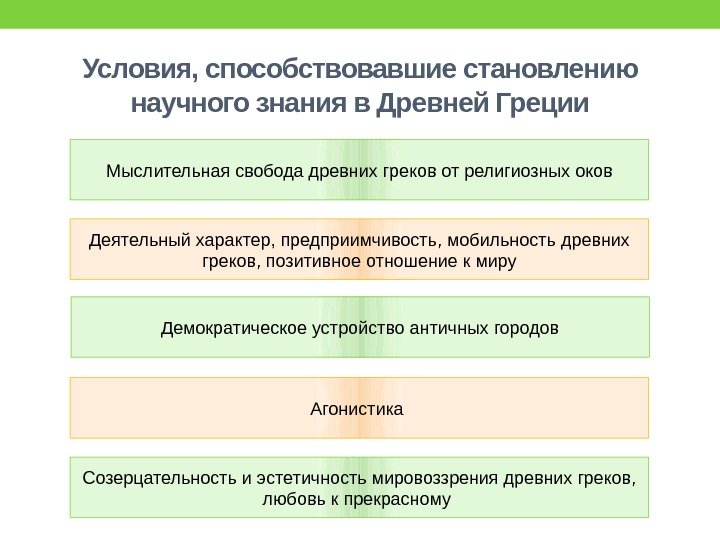 Условия, способствовавшие становлению научного знания в Древней Греции

Мыслительная свобода древних греков от религиозных оков

Деятельный характер, предприимчивость, мобильность древних греков, позитивное отношение к миру

Демократическое устройство античных городов

Агонистика

Созерцательность и эстетичность мировоззрения древних греков, любовь к прекрасному